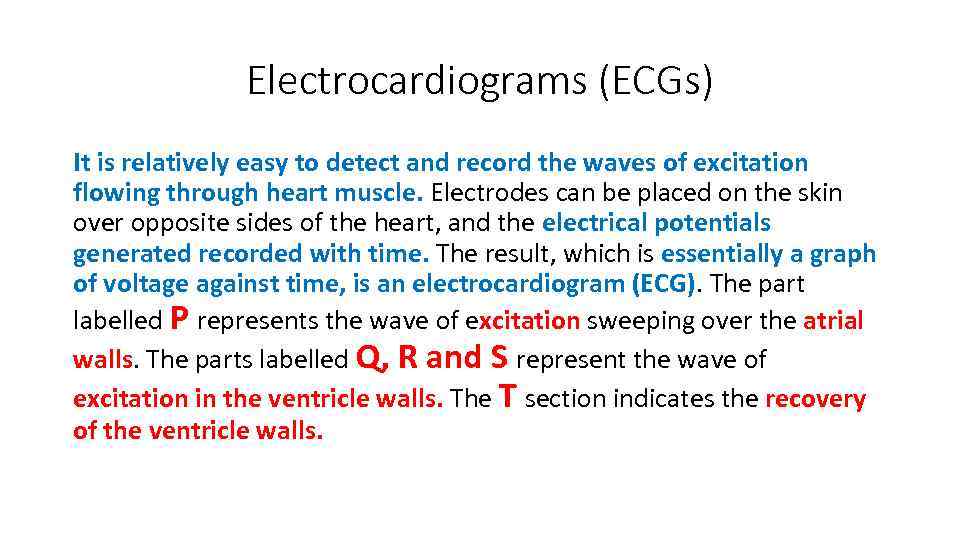 Electrocardiograms (ECGs)

It is relatively easy to detect and record the waves of excitation flowing through heart muscle. Electrodes can be placed on the skin over opposite sides of the heart, and the electrical potentials generated recorded with time. The result, which is essentially a graph of voltage against time, is an electrocardiogram (ECG). The part labelled P represents the wave of excitation sweeping over the atrial walls. The parts labelled Q, R and S represent the wave of excitation in the ventricle walls. The T section indicates the recovery of the ventricle walls.